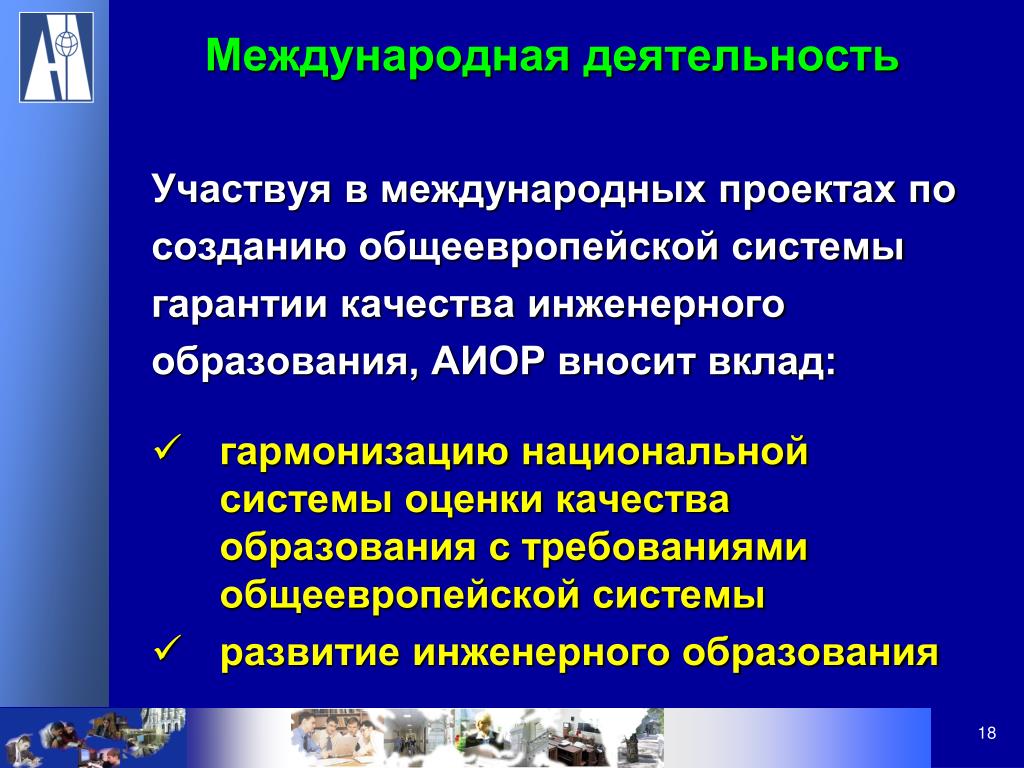 Международная деятельность

Участвуя в международных проектах по созданию общеевропейской системы гарантии качества инженерного образования, АИОР вносит вклад:

✓ гармонизацию национальной системы оценки качества образования с требованиями общеевропейской системы

✓ развитие инженерного образования

18